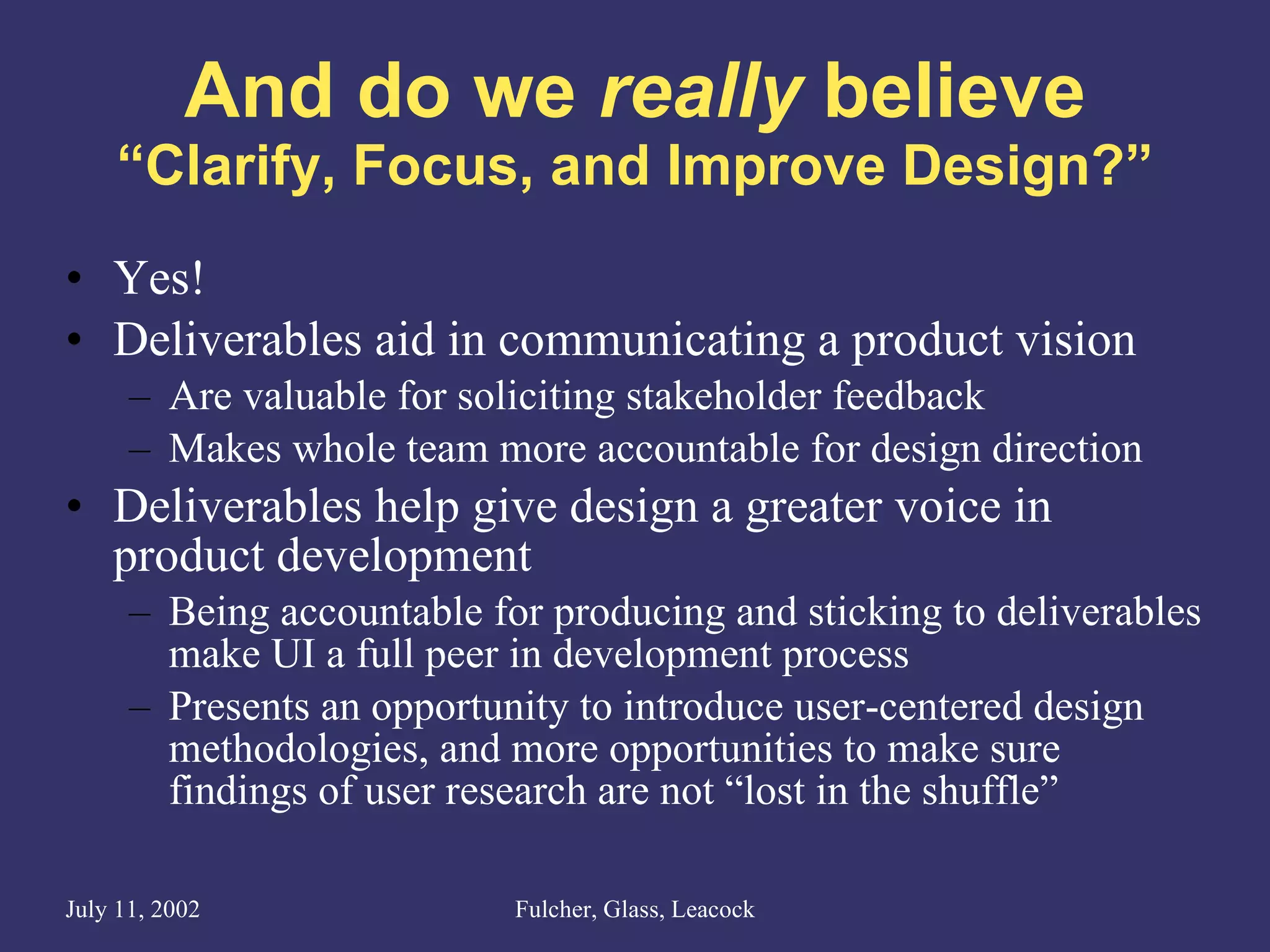 And do we really believe
“Clarify, Focus, and Improve Design?”

• Yes!
• Deliverables aid in communicating a product vision
– Are valuable for soliciting stakeholder feedback
– Makes whole team more accountable for design direction
• Deliverables help give design a greater voice in product development
– Being accountable for producing and sticking to deliverables make UI a full peer in development process
– Presents an opportunity to introduce user-centered design methodologies, and more opportunities to make sure findings of user research are not “lost in the shuffle”

July 11, 2002

Fulcher, Glass, Leacock